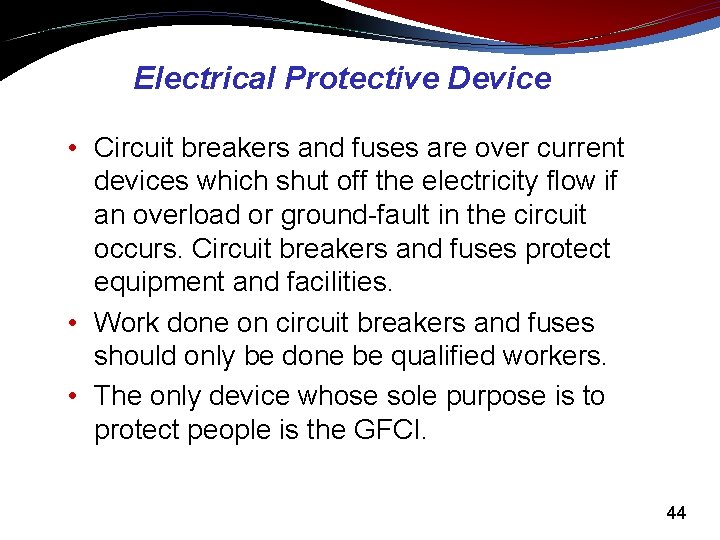 Electrical Protective Device

• Circuit breakers and fuses are over current devices which shut off the electricity flow if an overload or ground-fault in the circuit occurs. Circuit breakers and fuses protect equipment and facilities.

• Work done on circuit breakers and fuses should only be done be qualified workers.

• The only device whose sole purpose is to protect people is the GFCI.

44